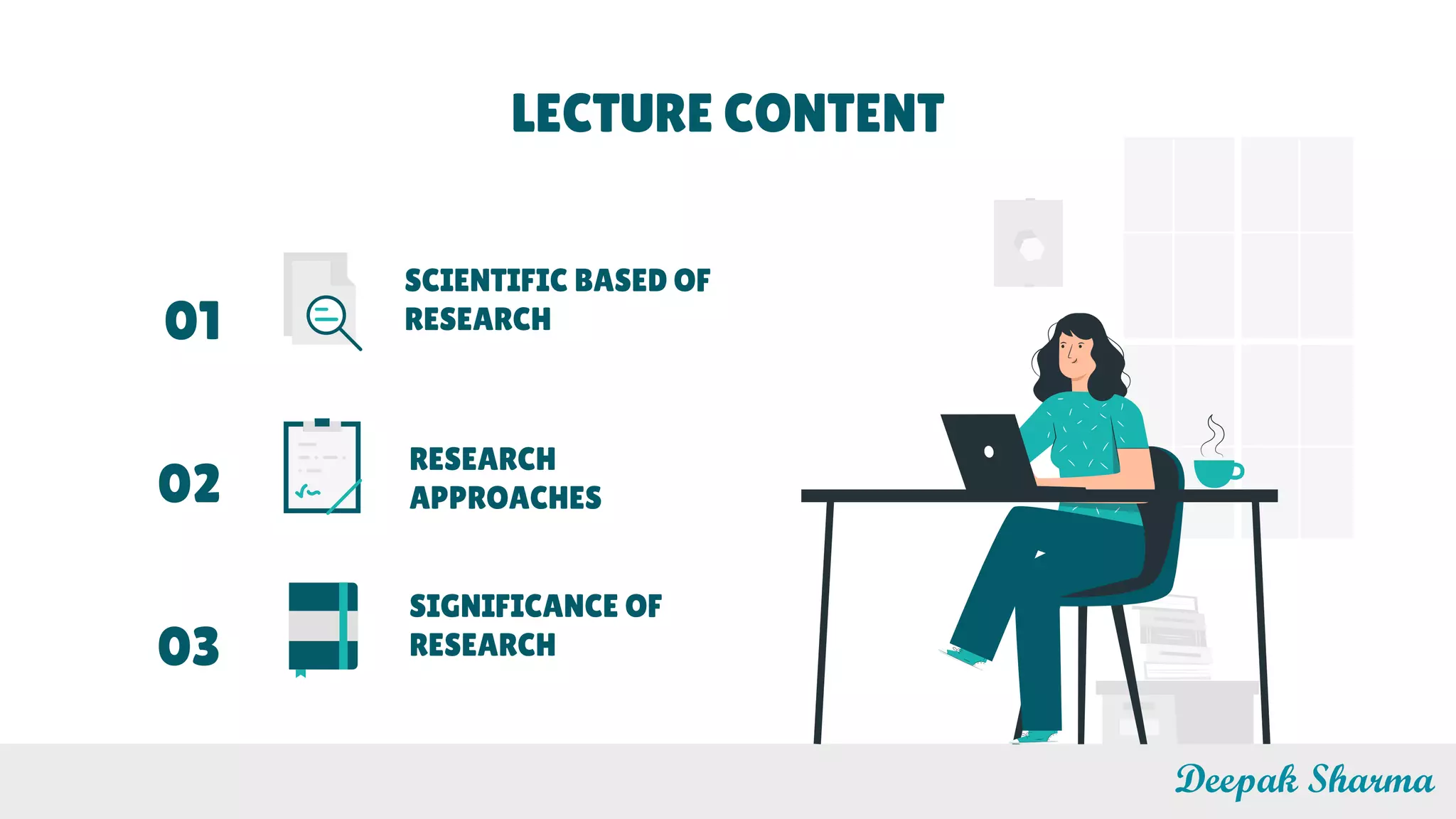 LECTURE CONTENT

01

SCIENTIFIC BASED OF RESEARCH

02

RESEARCH APPROACHES

03

SIGNIFICANCE OF RESEARCH

Deepak Sharma